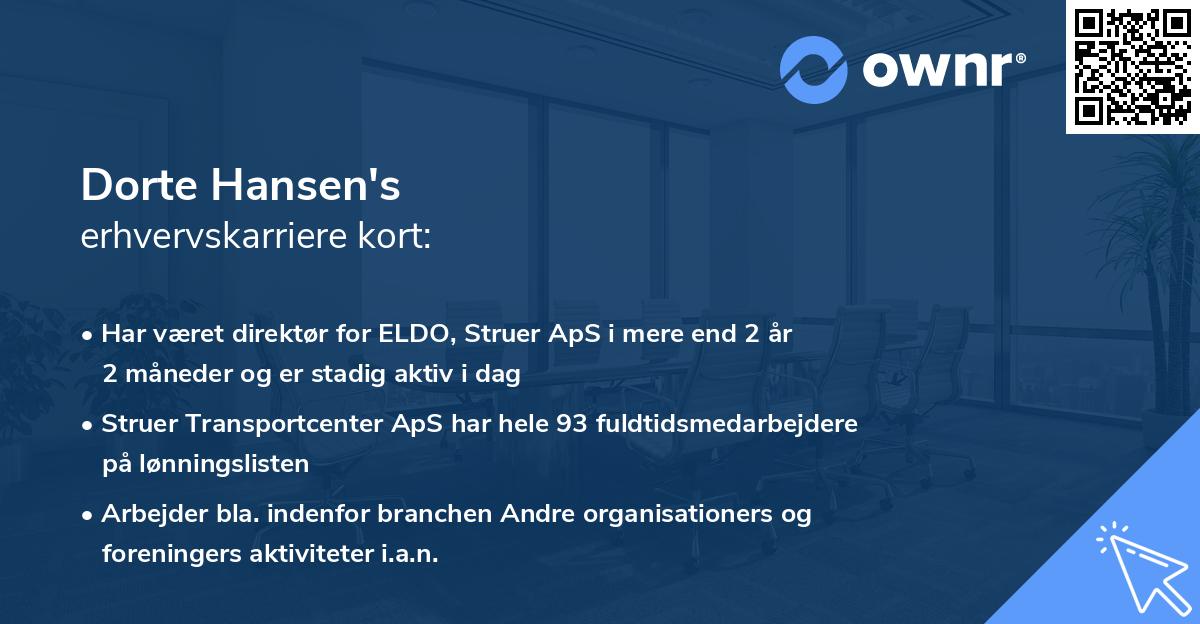 ownr®

Dorte Hansen's
erhvervskarriere kort:

• Har været direktør for ELDO, Struer ApS i mere end 2 år 2 måneder og er stadig aktiv i dag

• Struer Transportcenter ApS har hele 93 fuldtidsmedarbejdere på lønningslisten

• Arbejder bla. indenfor branchen Andre organisationers og foreningers aktiviteter i.a.n.